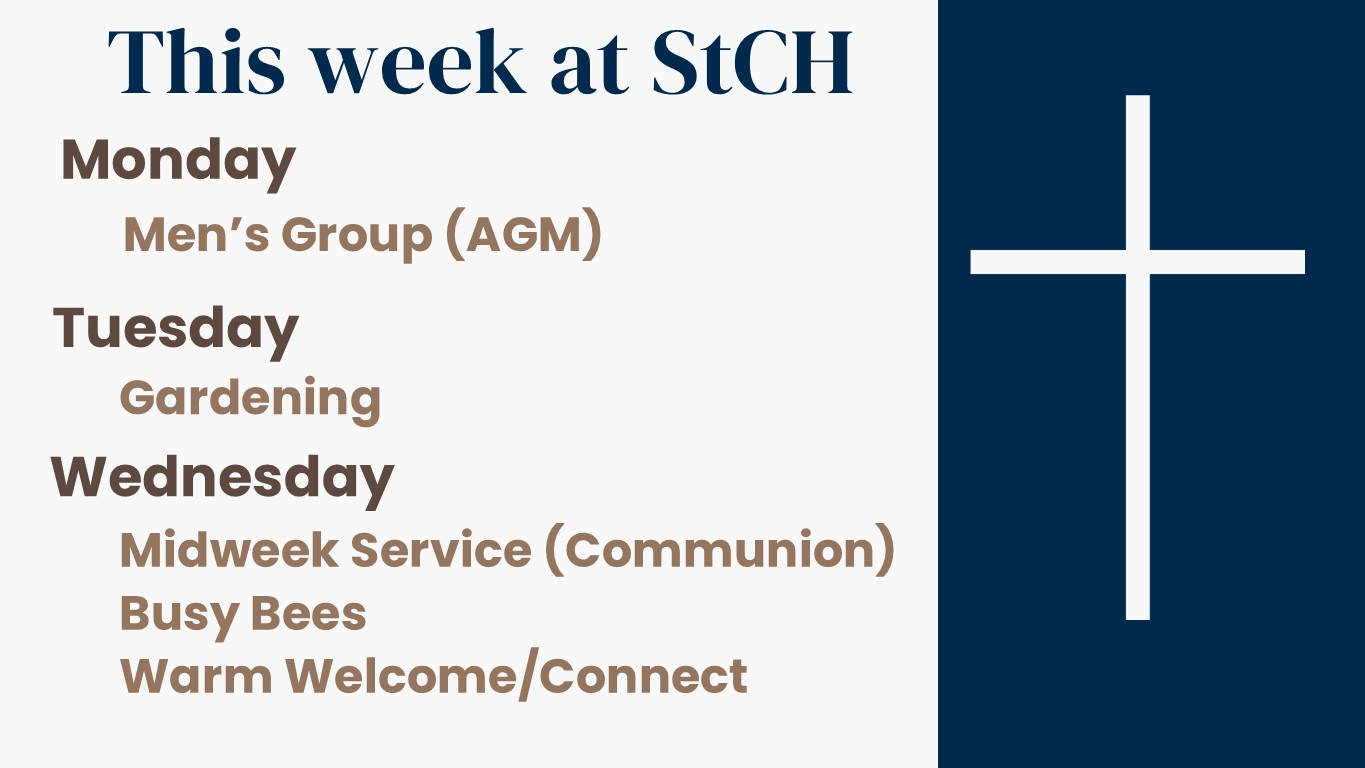 This week at StCH

Monday

Men’s Group (AGM)

Tuesday

Gardening

Wednesday

Midweek Service (Communion)
Busy Bees
Warm Welcome/Connect